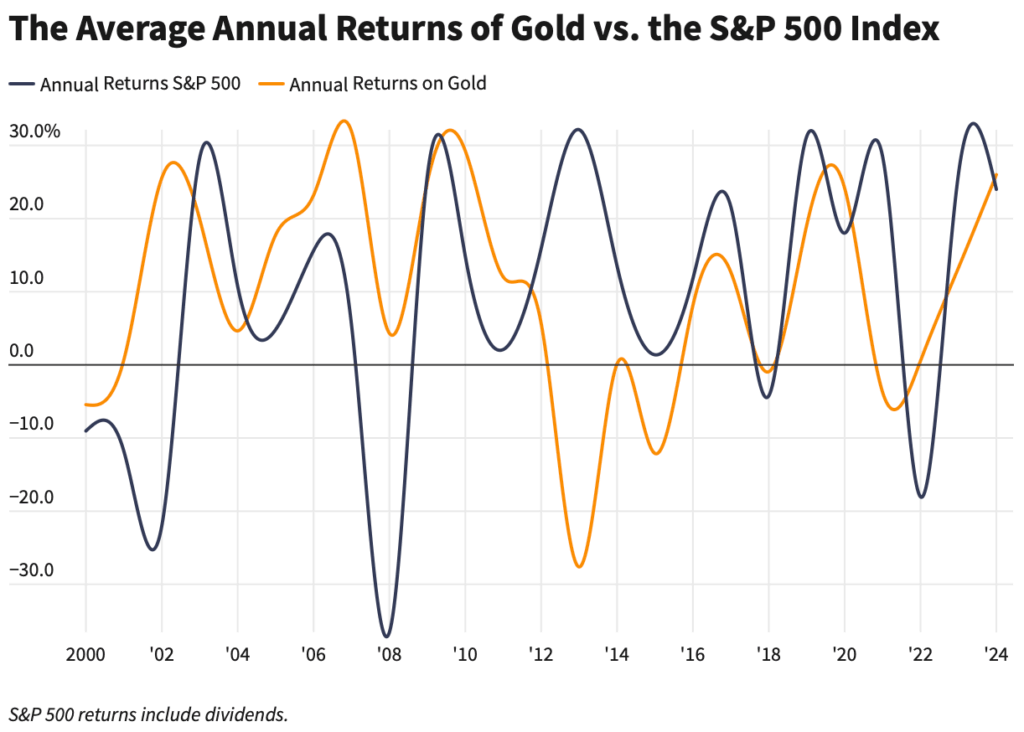 The Average Annual Returns of Gold vs. the S&P 500 Index

Annual Returns S&P 500
Annual Returns on Gold

30.0%
20.0
10.0
0.0
-10.0
-20.0
-30.0

2000
'02
'04
'06
'08
'10
'12
'14
'16
'18
'20
'22
'24

S&P 500 returns include dividends.